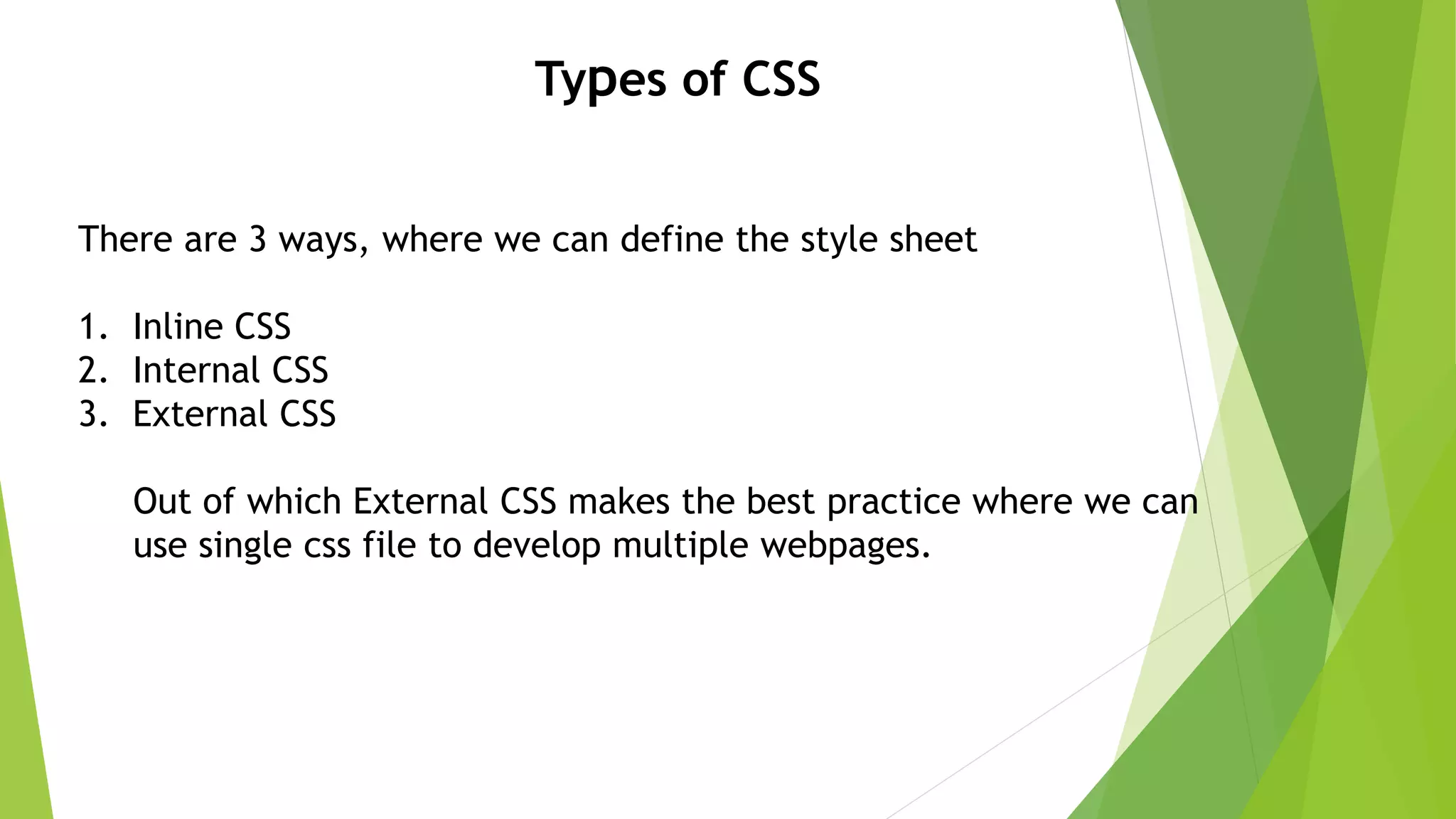 Types of CSS

There are 3 ways, where we can define the style sheet

1. Inline CSS
2. Internal CSS
3. External CSS

Out of which External CSS makes the best practice where we can use single css file to develop multiple webpages.